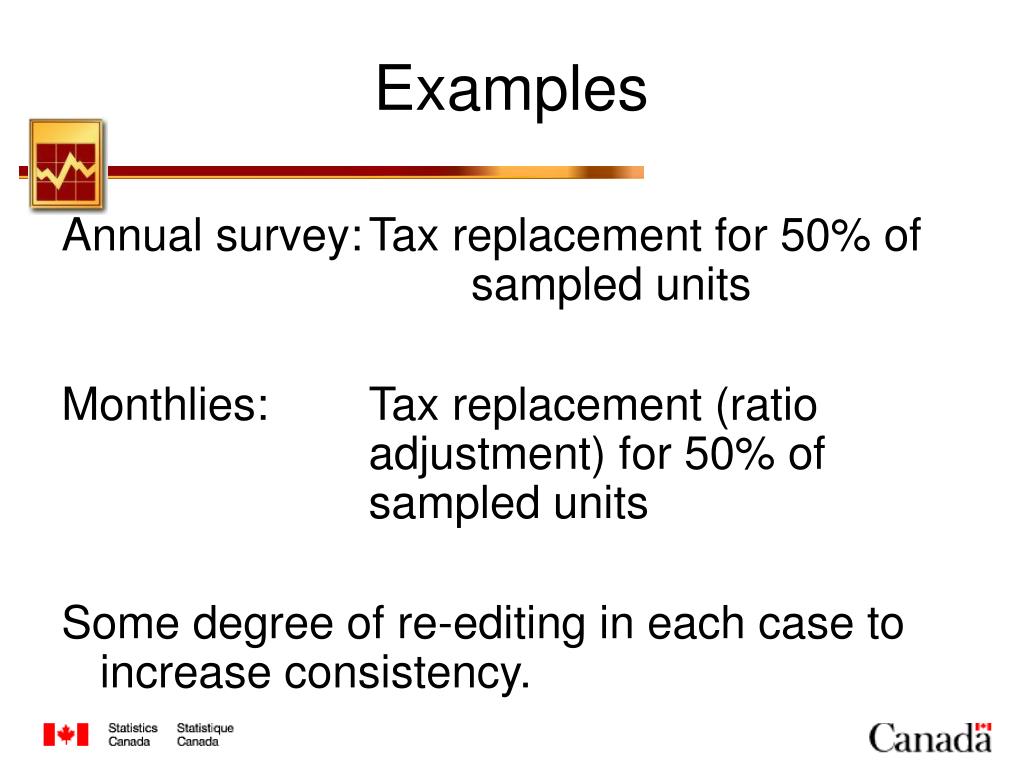 Examples

Annual survey: Tax replacement for 50% of sampled units

Monthlies: Tax replacement (ratio adjustment) for 50% of sampled units

Some degree of re-editing in each case to increase consistency.

Statistics Canada Statistique Canada

Canada